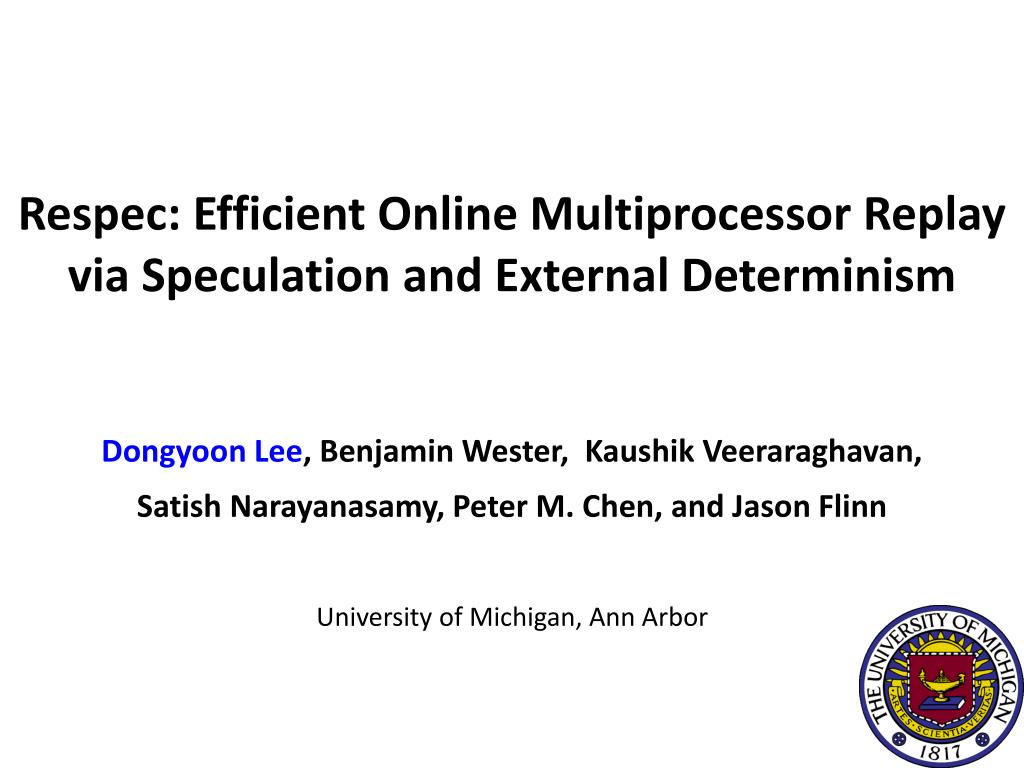 Respec: Efficient Online Multiprocessor Replay via Speculation and External Determinism

Dongyoon Lee, Benjamin Wester, Kaushik Veeraraghavan, Satish Narayanasamy, Peter M. Chen, and Jason Flinn

University of Michigan, Ann Arbor

THE UNIVERSITY OF MICHIGAN
ARTES SCIENTIA VERITAS
1817